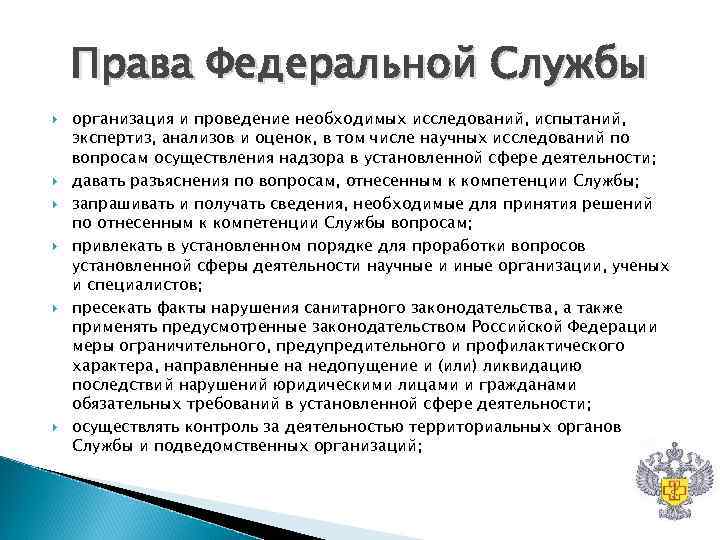 Права Федеральной Службы

организация и проведение необходимых исследований, испытаний, экспертиз, анализов и оценок, в том числе научных исследований по вопросам осуществления надзора в установленной сфере деятельности;

давать разъяснения по вопросам, отнесенным к компетенции Службы;

запрашивать и получать сведения, необходимые для принятия решений по отнесенным к компетенции Службы вопросам;

привлекать в установленном порядке для проработки вопросов установленной сферы деятельности научные и иные организации, ученых и специалистов;

пресекать факты нарушения санитарного законодательства, а также применять предусмотренные законодательством Российской Федерации меры ограничительного, предупредительного и профилактического характера, направленные на недопущение и (или) ликвидацию последствий нарушений юридическими лицами и гражданами обязательных требований в установленной сфере деятельности;

осуществлять контроль за деятельностью территориальных органов Службы и подведомственных организаций;